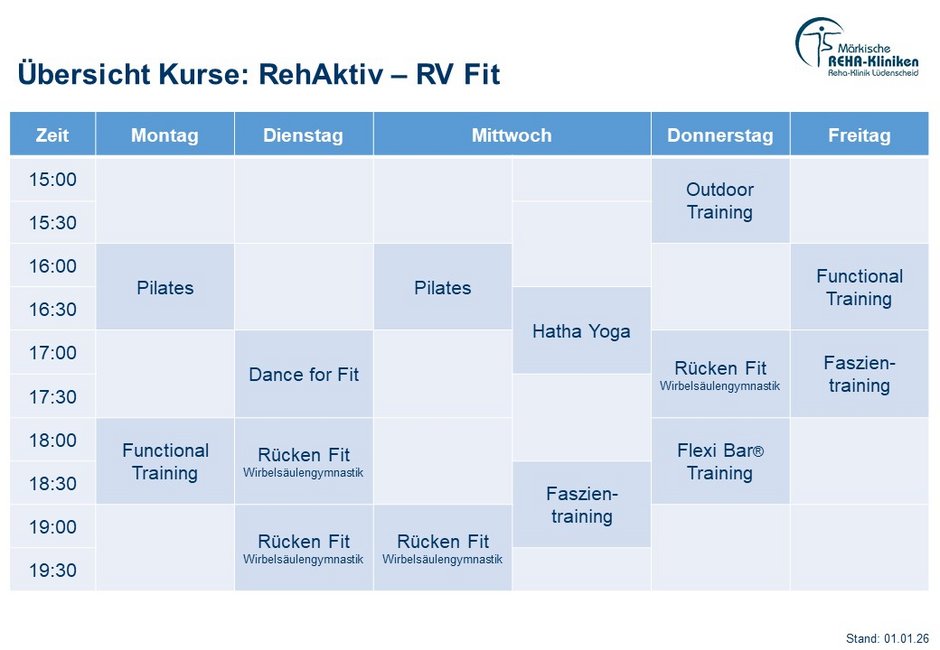 Märkische
REHA-Kliniken
Reha-Klinik Lüdenscheid

Übersicht Kurse: RehAktiv – RV Fit

| Zeit | Montag | Dienstag | Mittwoch | Mittwoch | Donnerstag | Freitag |
|---|---|---|---|---|---|---|
| 15:00 | | | | | Outdoor Training | |
| 15:30 | | | | | Outdoor Training | |
| 16:00 | Pilates | | Pilates | | | Functional Training |
| 16:30 | Pilates | | Pilates | Hatha Yoga | | Functional Training |
| 17:00 | | Dance for Fit | | Hatha Yoga | Rücken Fit Wirbelsäulengymnastik | Faszien-training |
| 17:30 | | Dance for Fit | | | Rücken Fit Wirbelsäulengymnastik | Faszien-training |
| 18:00 | Functional Training | Rücken Fit Wirbelsäulengymnastik | | | Flexi Bar® Training | |
| 18:30 | Functional Training | Rücken Fit Wirbelsäulengymnastik | | Faszien-training | Flexi Bar® Training | |
| 19:00 | | Rücken Fit Wirbelsäulengymnastik | Rücken Fit Wirbelsäulengymnastik | Faszien-training | | |
| 19:30 | | Rücken Fit Wirbelsäulengymnastik | Rücken Fit Wirbelsäulengymnastik | | | |

Stand: 01.01.26